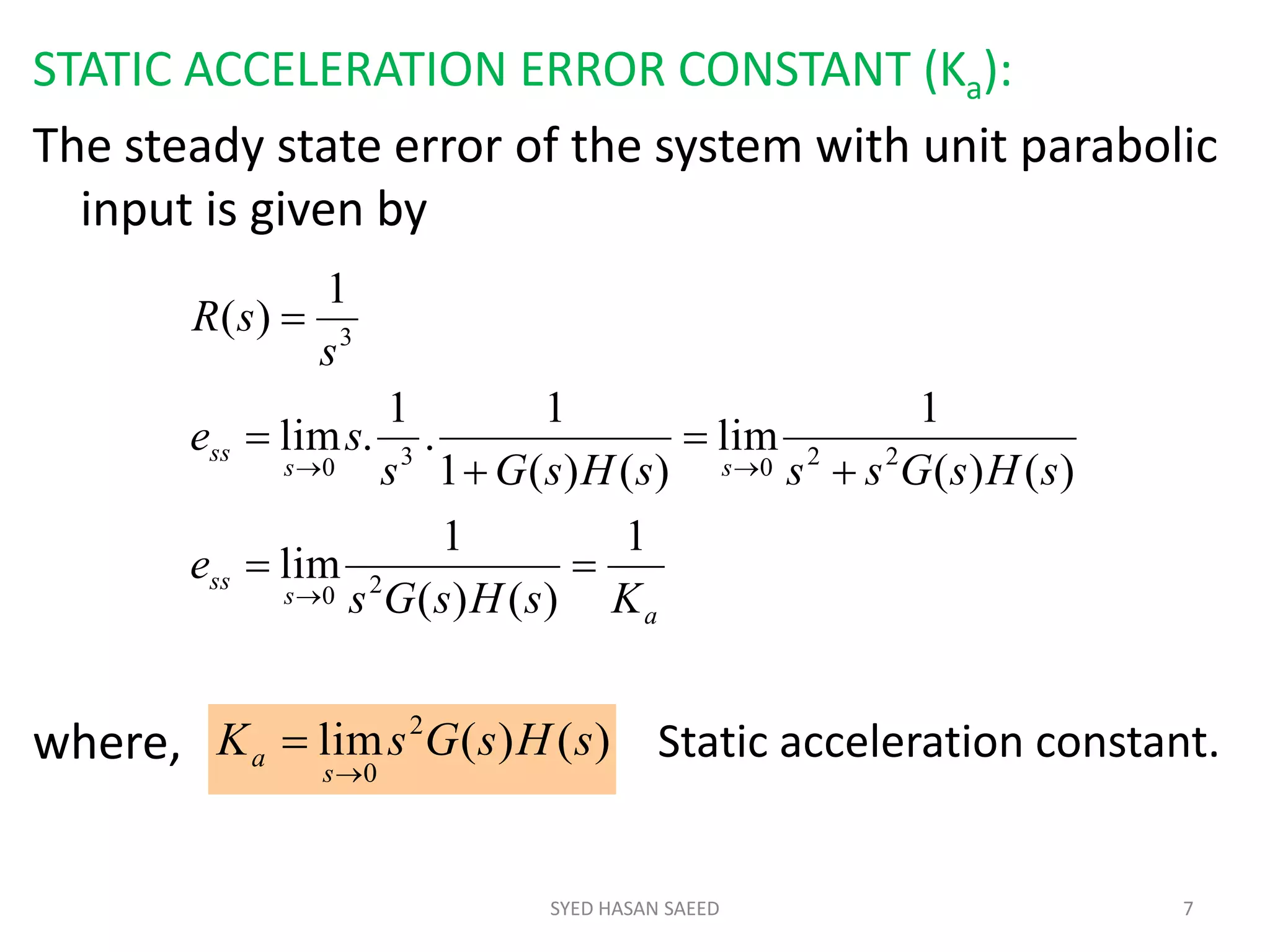 STATIC ACCELERATION ERROR CONSTANT ($K_a$):

The steady state error of the system with unit parabolic input is given by

$R(s) = \frac{1}{s^3}$

$e_{ss} = \lim_{s \to 0} s.\frac{1}{s^3}.\frac{1}{1+G(s)H(s)} = \lim_{s \to 0} \frac{1}{s^2 + s^2 G(s)H(s)}$

$e_{ss} = \lim_{s \to 0} \frac{1}{s^2 G(s)H(s)} = \frac{1}{K_a}$

where, $K_a = \lim_{s \to 0} s^2 G(s)H(s)$ Static acceleration constant.

SYED HASAN SAEED

7